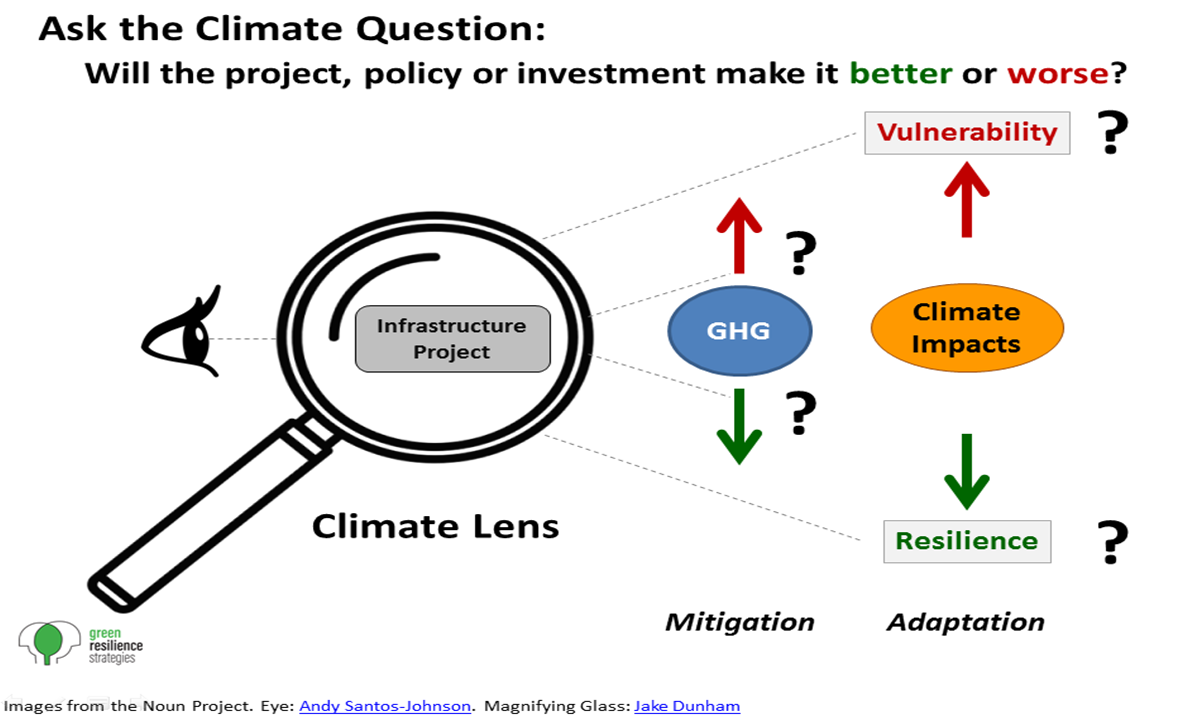 Ask the Climate Question:

Will the project, policy or investment make it better or worse?

Vulnerability ?

?

Infrastructure Project

GHG

Climate Impacts

?

Climate Lens

Resilience ?

Mitigation Adaptation

green resilience strategies

Images from the Noun Project. Eye: Andy Santos-Johnson. Magnifying Glass: Jake Dunham